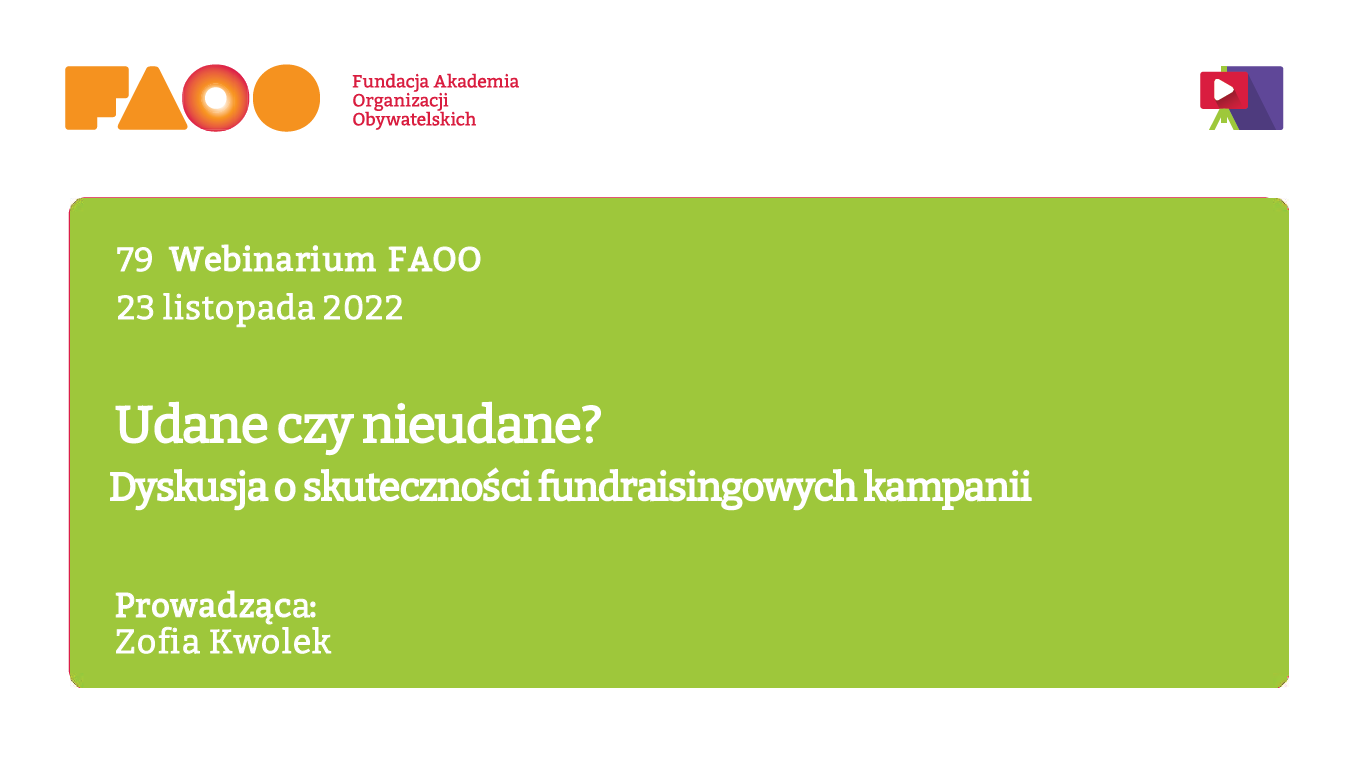 FAOO

Fundacja Akademia Organizacji Obywatelskich

79 Webinarium FAOO
23 listopada 2022

Udane czy nieudane?
Dyskusja o skuteczności fundraisingowych kampanii

Prowadząca:
Zofia Kwolek